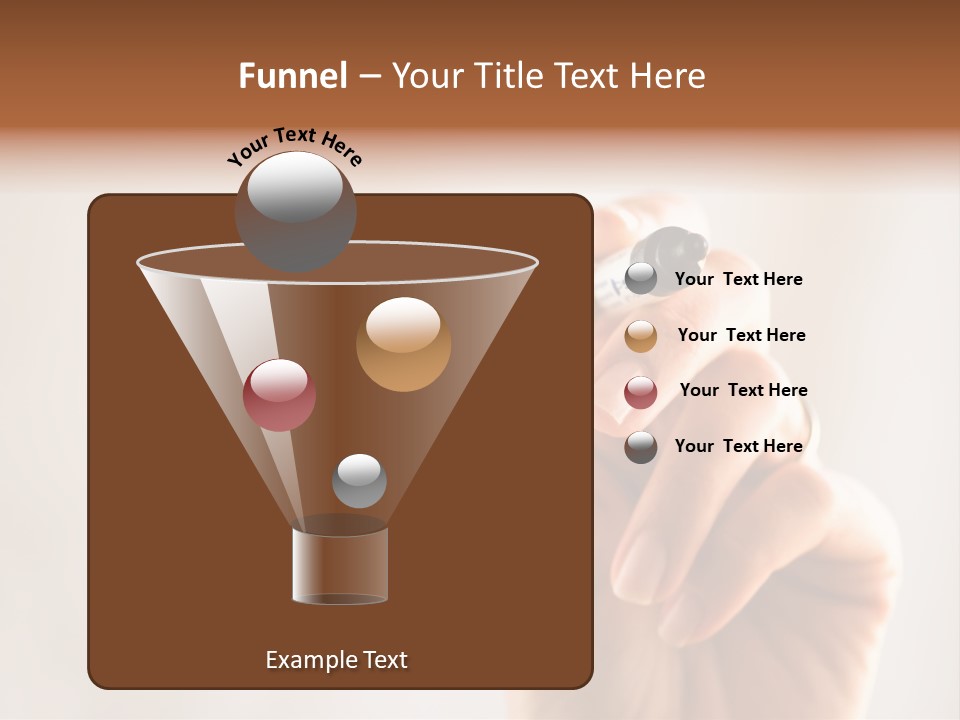 Funnel – Your Title Text Here

Your Text Here

Your Text Here

Your Text Here

Your Text Here

Your Text Here

Example Text